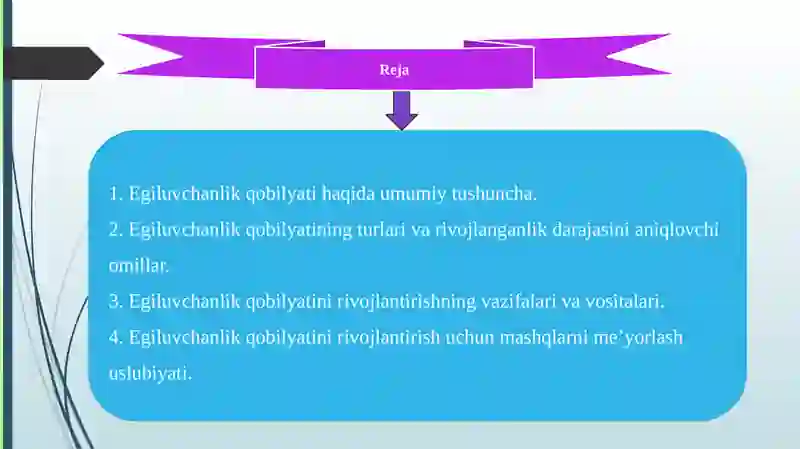 Reja

1. Egiluvchanlik qobilyati haqida umumiy tushuncha.
2. Egiluvchanlik qobilyatining turlari va rivojlanganlik darajasini aniqlovchi omillar.
3. Egiluvchanlik qobilyatini rivojlantirishning vazifalari va vositalari.
4. Egiluvchanlik qobilyatini rivojlantirish uchun mashqlarni me’yorlash uslubiyati.